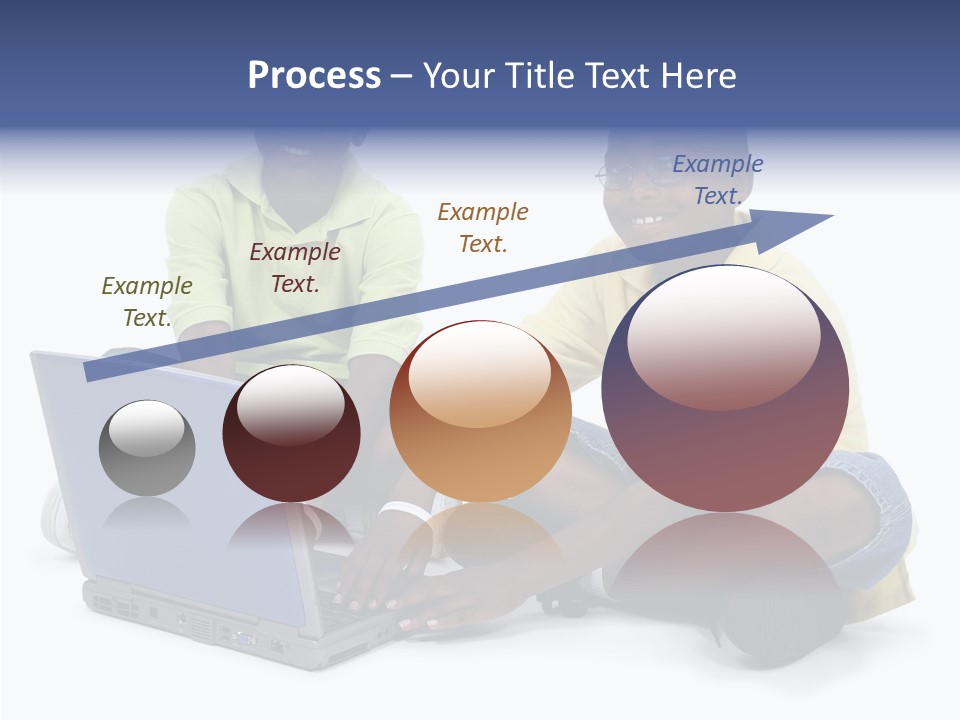 Process – Your Title Text Here

Example Text.

Example Text.

Example Text.

Example Text.